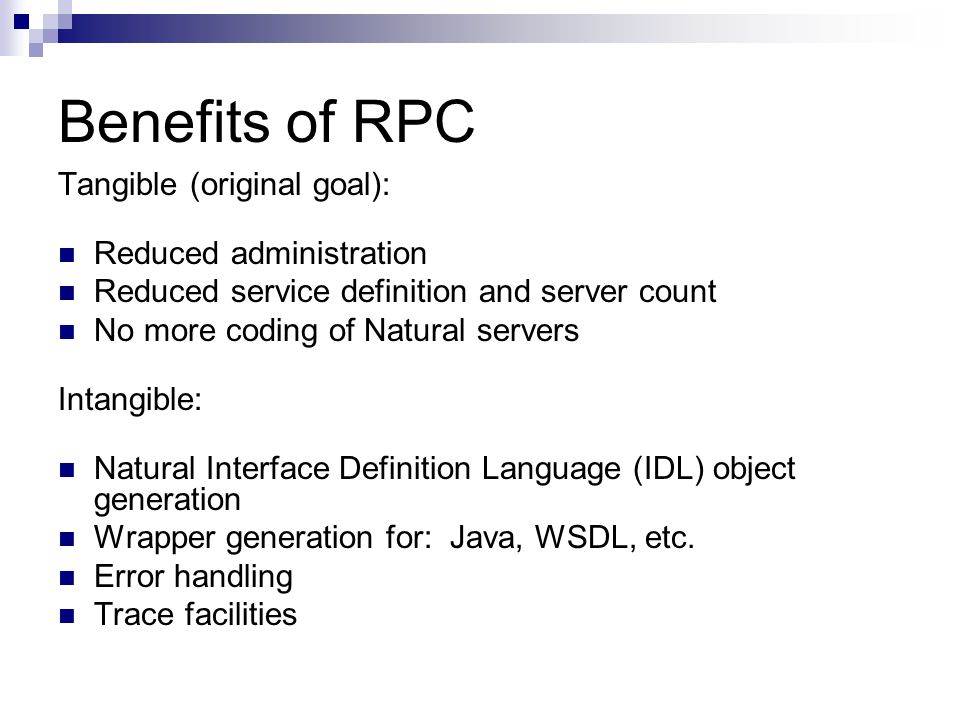 Benefits of RPC

Tangible (original goal):

- Reduced administration
- Reduced service definition and server count
- No more coding of Natural servers

Intangible:

- Natural Interface Definition Language (IDL) object generation
- Wrapper generation for: Java, WSDL, etc.
- Error handling
- Trace facilities